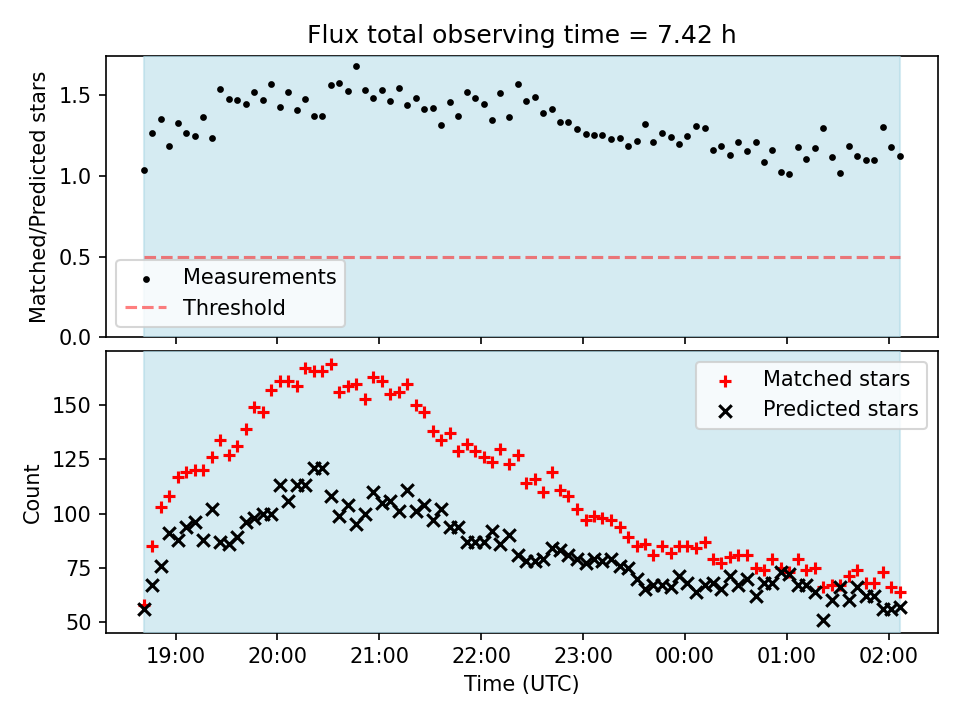 Flux total observing time = 7.42 h

Matched/Predicted stars

1.5
1.0
0.5
0.0

Measurements
Threshold

Count

150
125
100
75
50

Matched stars
Predicted stars

19:00 20:00 21:00 22:00 23:00 00:00 01:00 02:00

Time (UTC)